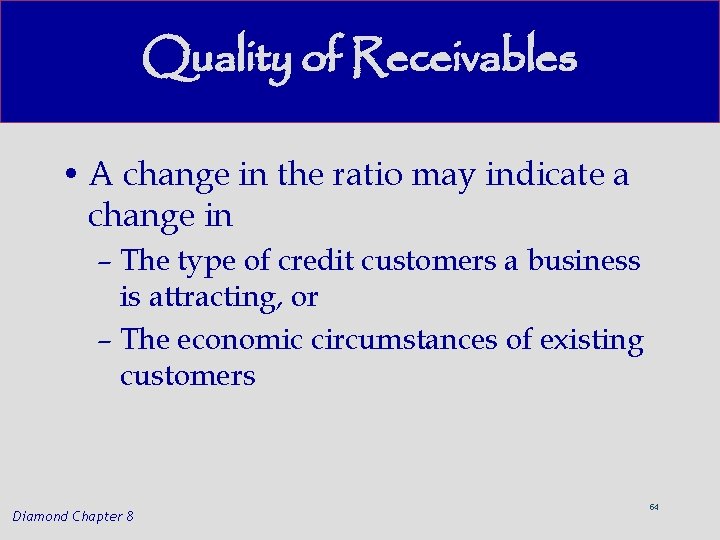 Quality of Receivables

• A change in the ratio may indicate a change in

– The type of credit customers a business is attracting, or

– The economic circumstances of existing customers

Diamond Chapter 8

64